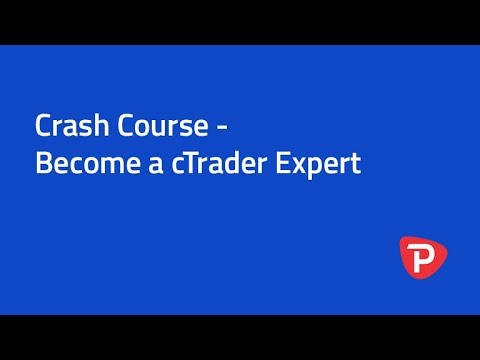 Crash Course -
Become a cTrader Expert

P